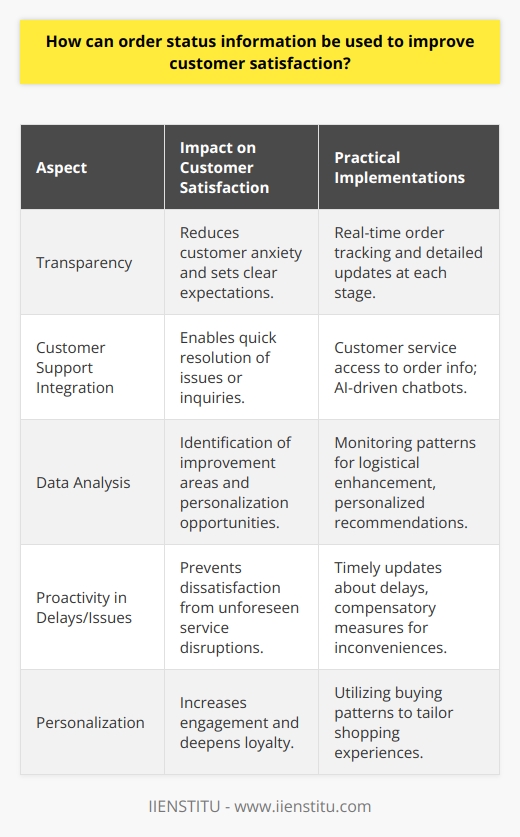 How can order status information be used to improve customer satisfaction?

| Aspect | Impact on Customer Satisfaction | Practical Implementations |
|---|---|---|
| Transparency | Reduces customer anxiety and sets clear expectations. | Real-time order tracking and detailed updates at each stage. |
| Customer Support Integration | Enables quick resolution of issues or inquiries. | Customer service access to order info; AI-driven chatbots. |
| Data Analysis | Identification of improvement areas and personalization opportunities. | Monitoring patterns for logistical enhancement, personalized recommendations. |
| Proactivity in Delays/Issues | Prevents dissatisfaction from unforeseen service disruptions. | Timely updates about delays, compensatory measures for inconveniences. |
| Personalization | Increases engagement and deepens loyalty. | Utilizing buying patterns to tailor shopping experiences. |

IIENSTITU - www.iienstitu.com